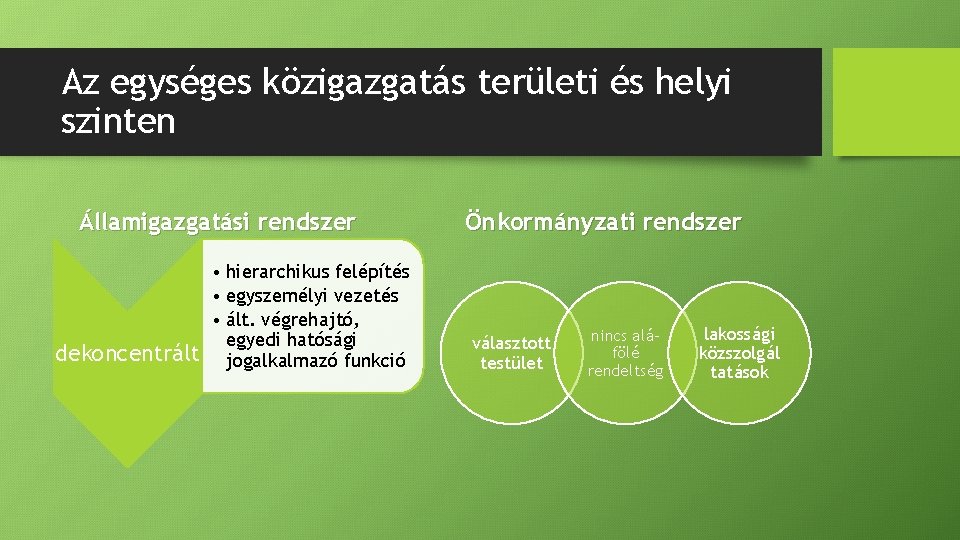 Az egységes közigazgatás területi és helyi szinten

Államigazgatási rendszer

dekoncentrált

• hierarchikus felépítés
• egyszemélyi vezetés
• ált. végrehajtó, egyedi hatósági jogalkalmazó funkció

Önkormányzati rendszer

választott testület

nincs alá-fölé rendeltség

lakossági közszolgáltatások